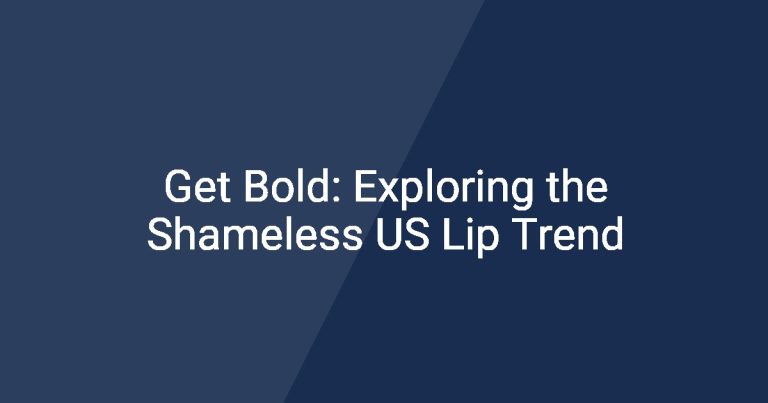 Get Bold: Exploring the Shameless US Lip Trend